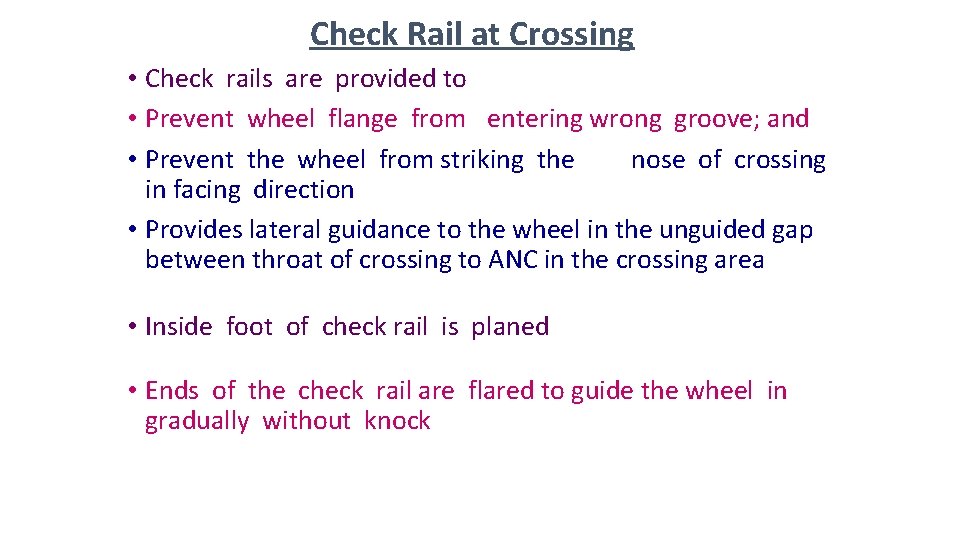 Check Rail at Crossing

• Check rails are provided to
• Prevent wheel flange from entering wrong groove; and
• Prevent the wheel from striking the nose of crossing in facing direction
• Provides lateral guidance to the wheel in the unguided gap between throat of crossing to ANC in the crossing area

• Inside foot of check rail is planed

• Ends of the check rail are flared to guide the wheel in gradually without knock